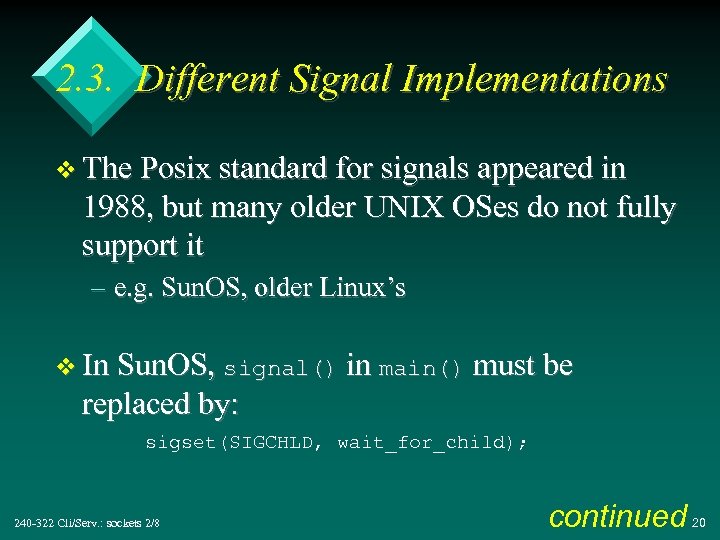 2.3. Different Signal Implementations

❖ The Posix standard for signals appeared in 1988, but many older UNIX OSes do not fully support it

– e.g. SunOS, older Linux's

❖ In SunOS, signal() in main() must be replaced by:

sigset(SIGCHLD, wait_for_child);

240-322 Cli/Serv.: sockets 2/8

continued 20